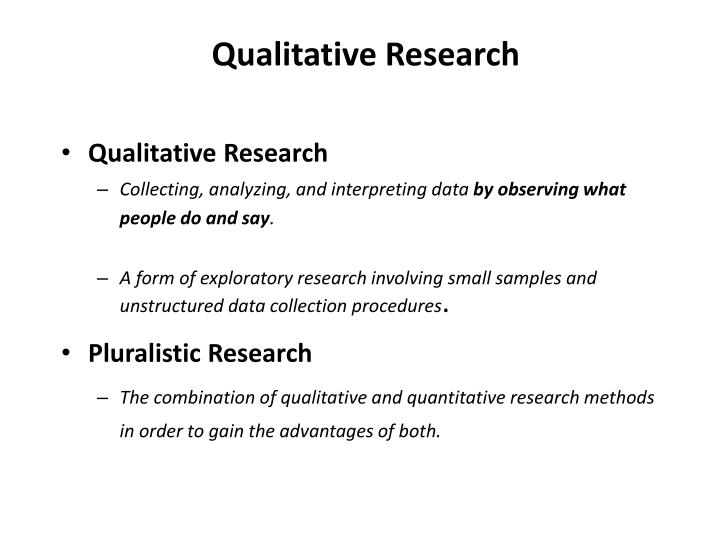 Qualitative Research

• Qualitative Research
– Collecting, analyzing, and interpreting data by observing what people do and say.

– A form of exploratory research involving small samples and unstructured data collection procedures.

• Pluralistic Research
– The combination of qualitative and quantitative research methods in order to gain the advantages of both.